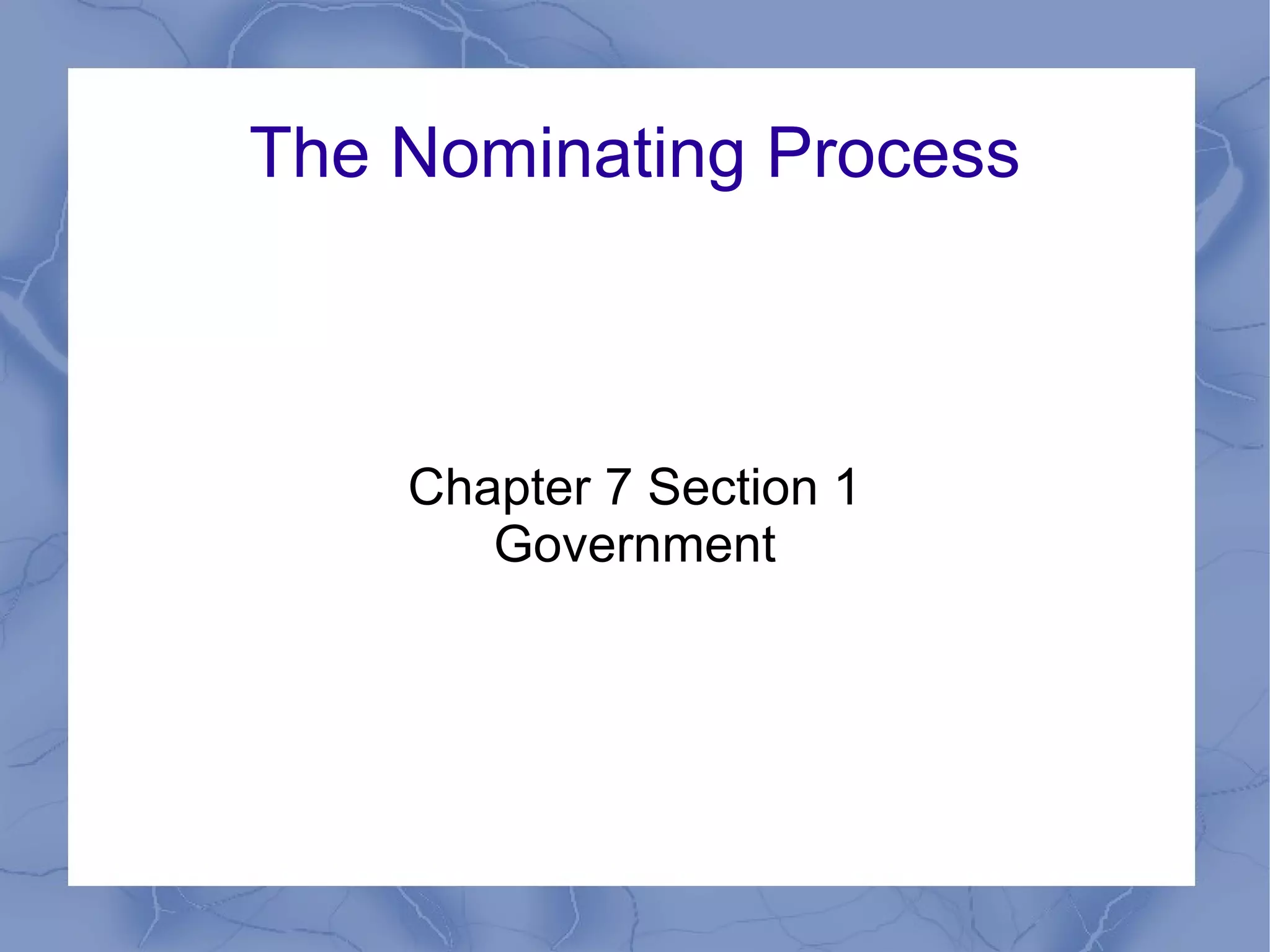 The Nominating Process

Chapter 7 Section 1
Government